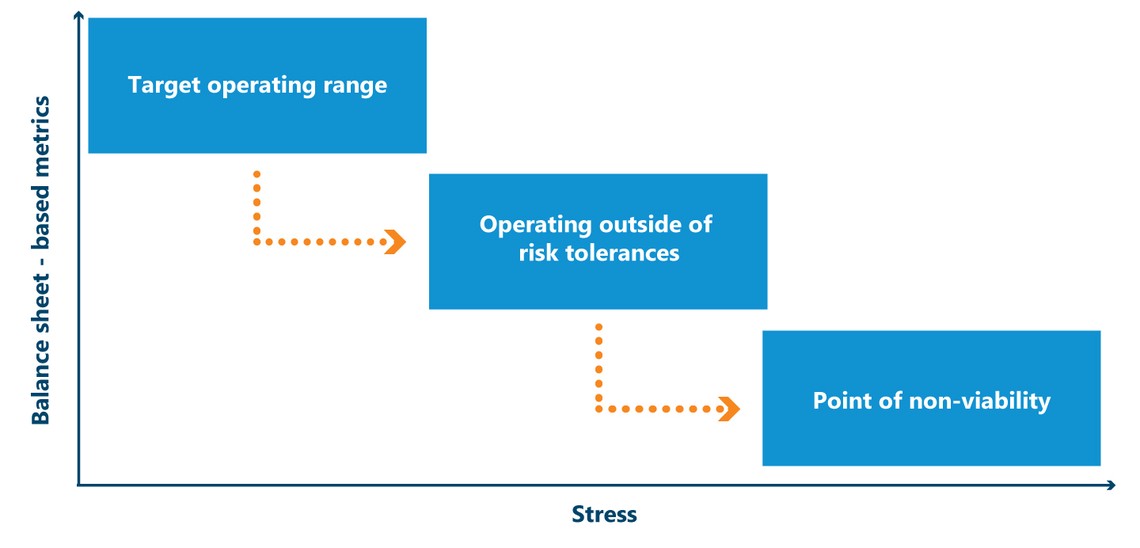 Balance sheet - based metrics

Target operating range

Operating outside of risk tolerances

Point of non-viability

Stress